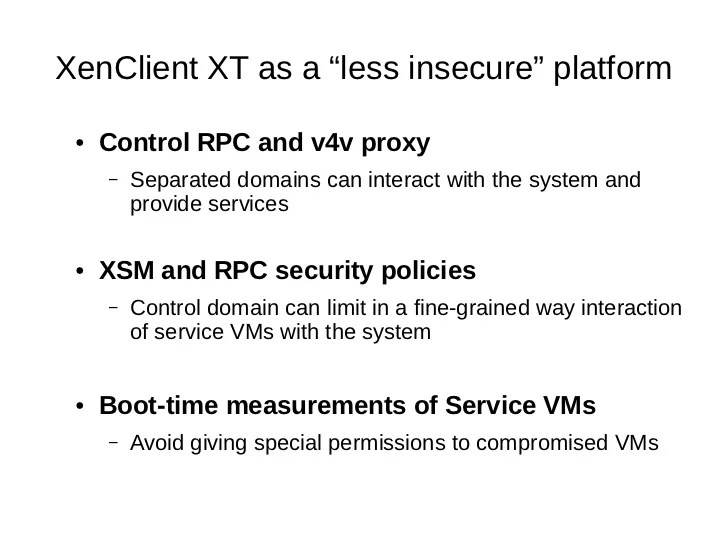 XenClient XT as a “less insecure” platform

• Control RPC and v4v proxy
– Separated domains can interact with the system and provide services

• XSM and RPC security policies
– Control domain can limit in a fine-grained way interaction of service VMs with the system

• Boot-time measurements of Service VMs
– Avoid giving special permissions to compromised VMs